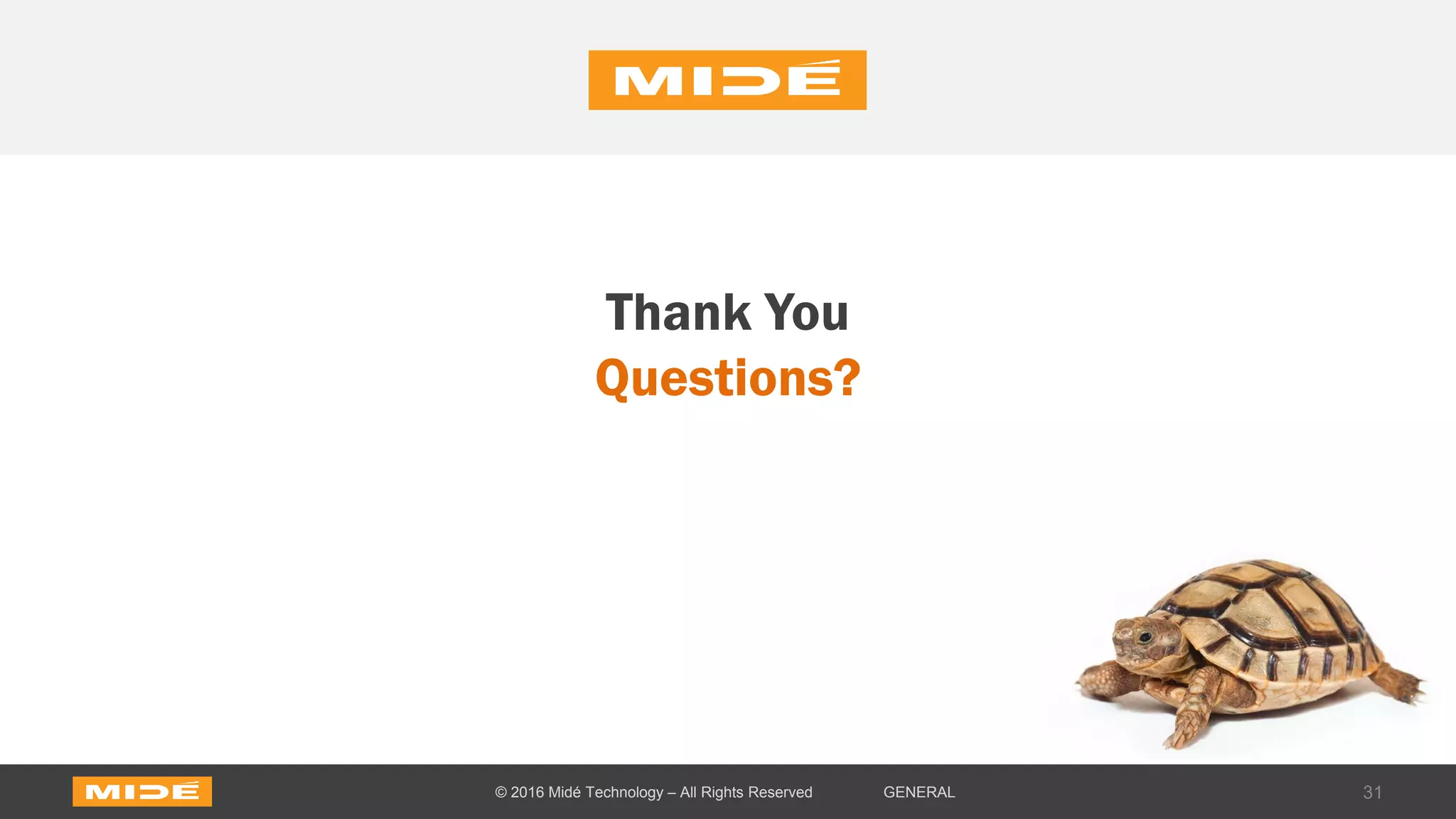 MIDÉ

Thank You
Questions?

MIDÉ
© 2016 Midé Technology – All Rights Reserved
GENERAL
31